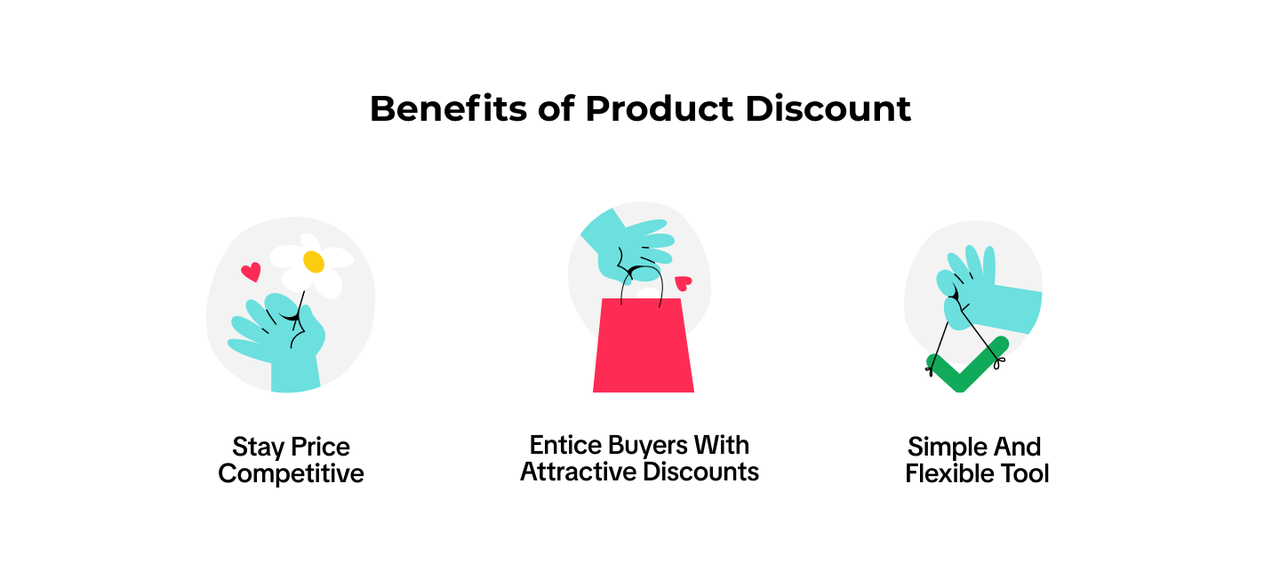 Benefits of Product Discount

Stay Price Competitive

Entice Buyers With Attractive Discounts

Simple And Flexible Tool